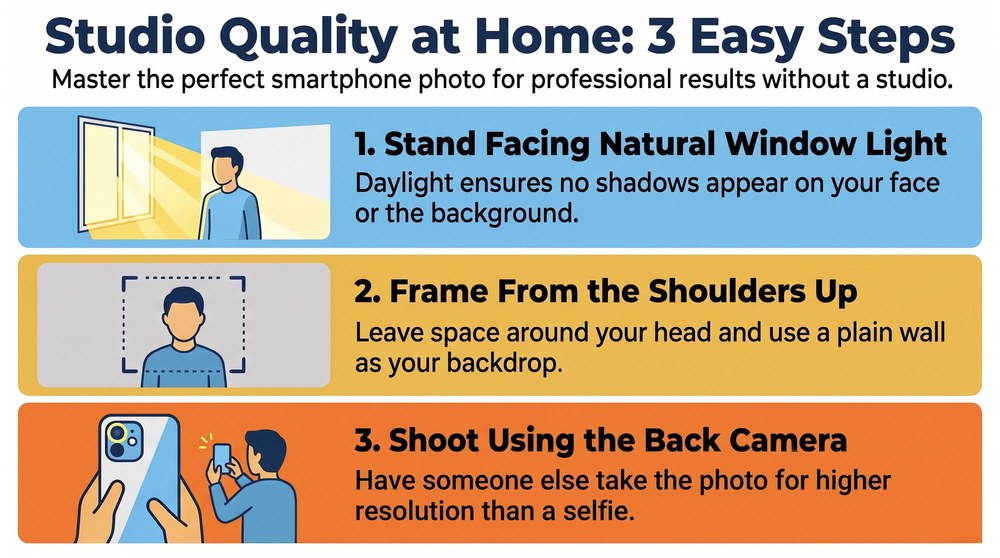 Studio Quality at Home: 3 Easy Steps

Master the perfect smartphone photo for professional results without a studio.

1. Stand Facing Natural Window Light

Daylight ensures no shadows appear on your face or the background.

2. Frame From the Shoulders Up

Leave space around your head and use a plain wall as your backdrop.

3. Shoot Using the Back Camera

Have someone else take the photo for higher resolution than a selfie.